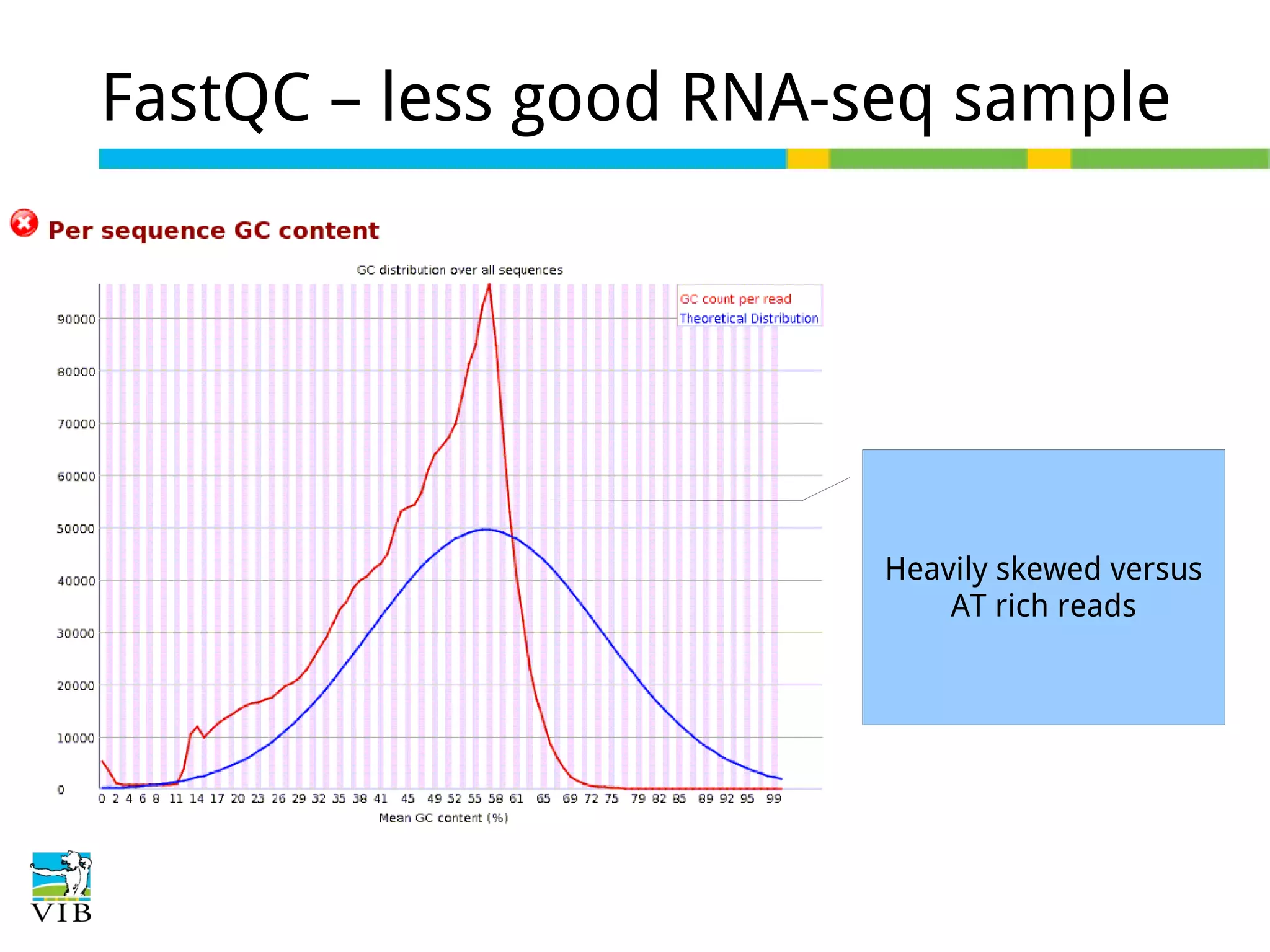 FastQC – less good RNA-seq sample

Per sequence GC content

GC distribution over all sequences

GC count per read
Theoretical Distribution

90000
80000
70000
60000
50000
40000
30000
20000
10000
0

0 2 4 6 8 11 14 17 20 23 26 29 32 35 38 41 45 49 52 55 58 61 65 69 72 75 79 82 85 89 92 95 99

Mean GC content (%)

Heavily skewed versus AT rich reads

VIB